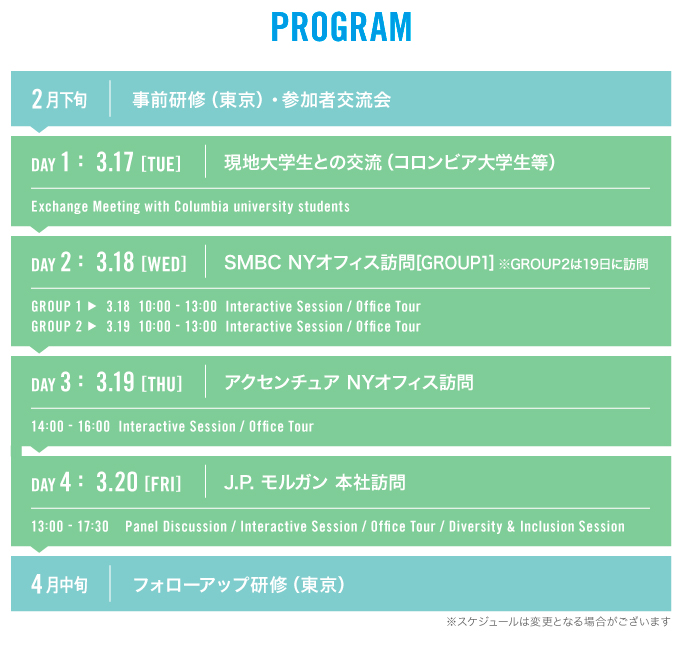 PROGRAM

2月下旬 事前研修（東京）・参加者交流会

DAY 1： 3.17 [TUE] 現地大学生との交流（コロンビア大学生等）

Exchange Meeting with Columbia university students

DAY 2： 3.18 [WED] SMBC NYオフィス訪問[GROUP1] ※GROUP2は19日に訪問

GROUP 1 ▶ 3.18 10:00 - 13:00 Interactive Session / Office Tour
GROUP 2 ▶ 3.19 10:00 - 13:00 Interactive Session / Office Tour

DAY 3： 3.19 [THU] アクセンチュア NYオフィス訪問

14:00 - 16:00 Interactive Session / Office Tour

DAY 4： 3.20 [FRI] J.P. モルガン 本社訪問

13:00 - 17:30 Panel Discussion / Interactive Session / Office Tour / Diversity & Inclusion Session

4月中旬 フォローアップ研修（東京）

※スケジュールは変更となる場合がございます